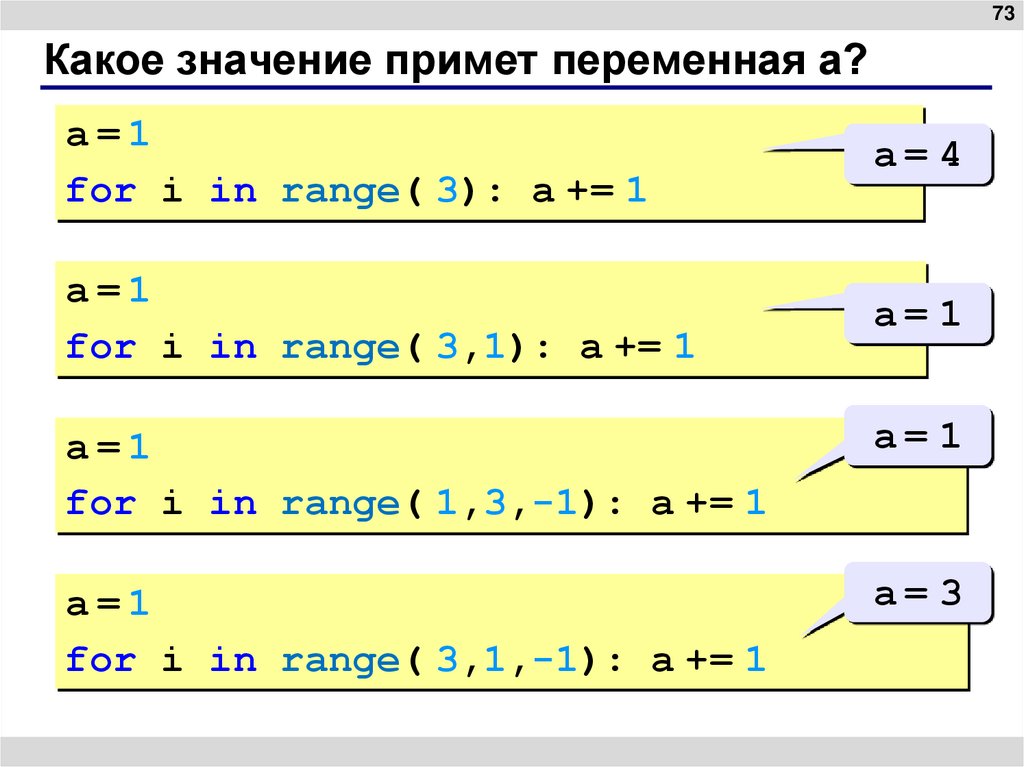 73

Какое значение примет переменная a?

a = 1
for i in range( 3): a += 1

a = 4

a = 1
for i in range( 3,1): a += 1

a = 1

a = 1
for i in range( 1,3,-1): a += 1

a = 1

a = 1
for i in range( 3,1,-1): a += 1

a = 3